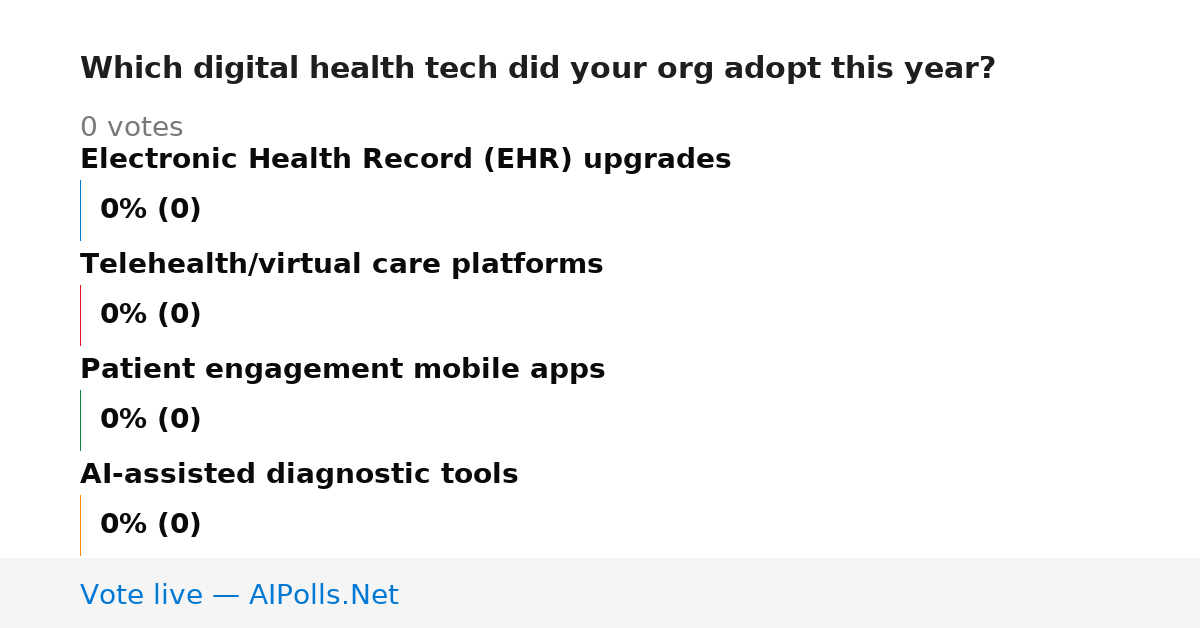 Which digital health tech did your org adopt this year?

0 votes

Electronic Health Record (EHR) upgrades

0% (0)

Telehealth/virtual care platforms

0% (0)

Patient engagement mobile apps

0% (0)

AI-assisted diagnostic tools

0% (0)

Vote live — AIPolls.Net